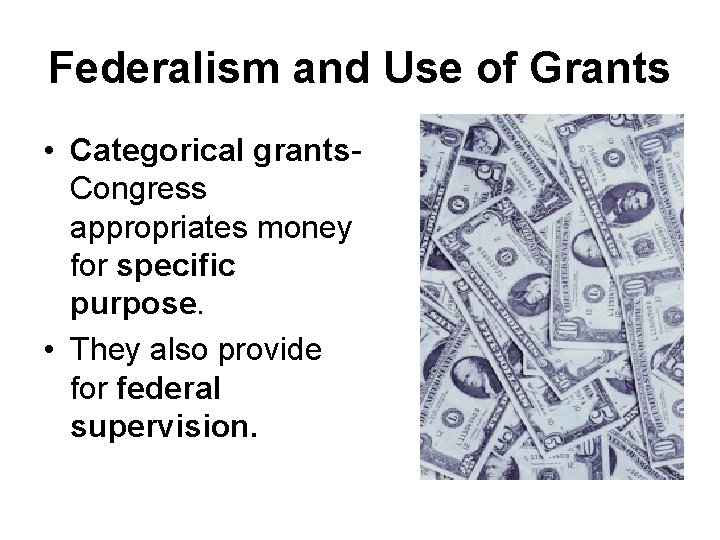 Federalism and Use of Grants

• Categorical grants- Congress appropriates money for specific purpose.

• They also provide for federal supervision.